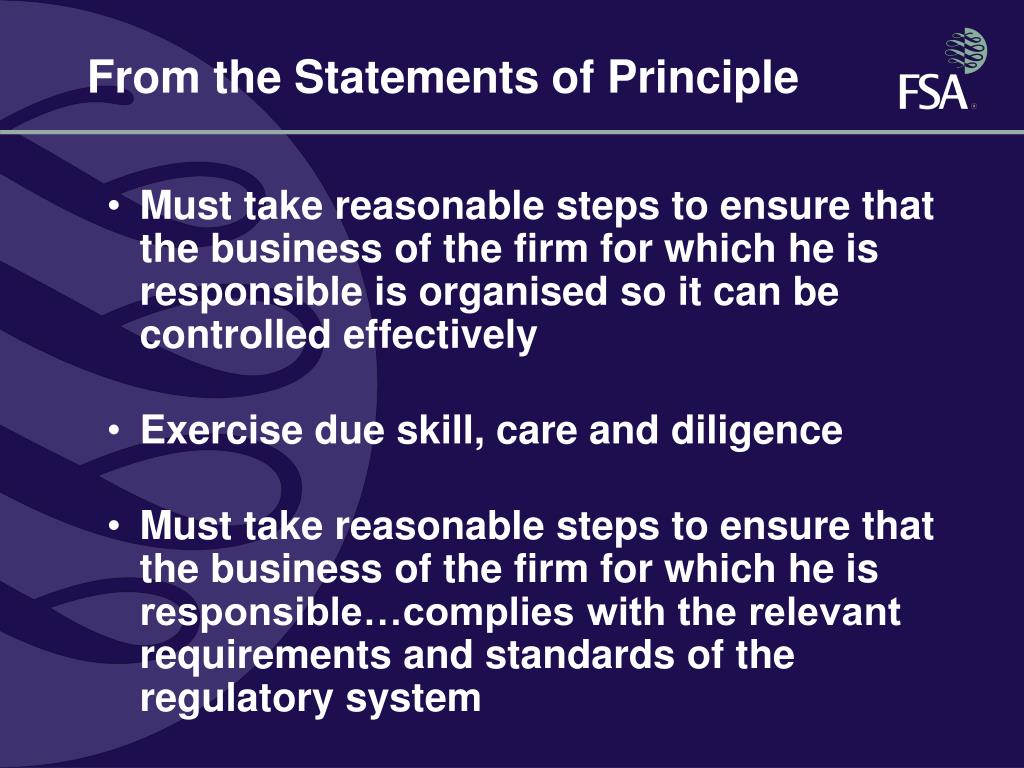 From the Statements of Principle

FSA

• Must take reasonable steps to ensure that the business of the firm for which he is responsible is organised so it can be controlled effectively

• Exercise due skill, care and diligence

• Must take reasonable steps to ensure that the business of the firm for which he is responsible…complies with the relevant requirements and standards of the regulatory system